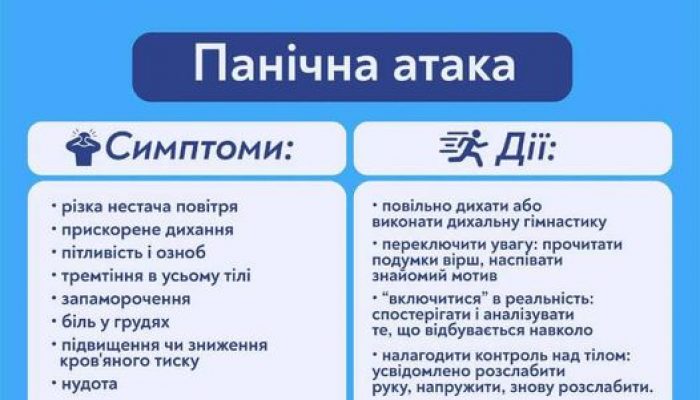 Панічна атака

Симптоми:

• різка нестача повітря
• прискорене дихання
• пітливість і озноб
• тремтіння в усьому тілі
• запаморочення
• біль у грудях
• підвищення чи зниження кров'яного тиску
• нудота

Дії:

• повільно дихати або виконати дихальну гімнастику
• переключити увагу: прочитати подумки вірш, наспівати знайомий мотив
• "включитися" в реальність: спостерігати і аналізувати те, що відбувається навколо
• налагодити контроль над тілом: усвідомлено розслабити руку, напружити, знову розслабити.